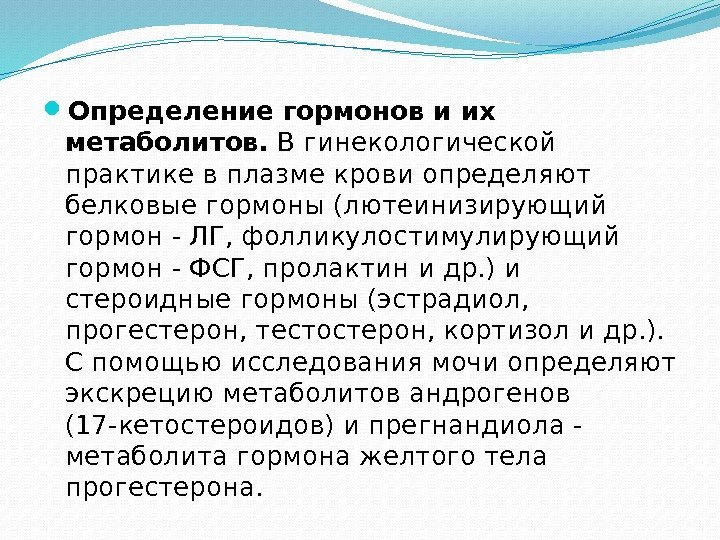 Определение гормонов и их метаболитов. В гинекологической практике в плазме крови определяют белковые гормоны (лютеинизирующий гормон - ЛГ, фолликулостимулирующий гормон - ФСГ, пролактин и др.) и стероидные гормоны (эстрадиол, прогестерон, тестостерон, кортизол и др.). С помощью исследования мочи определяют экскрецию метаболитов андрогенов (17-кетостероидов) и прегнандиола - метаболита гормона желтого тела прогестерона.